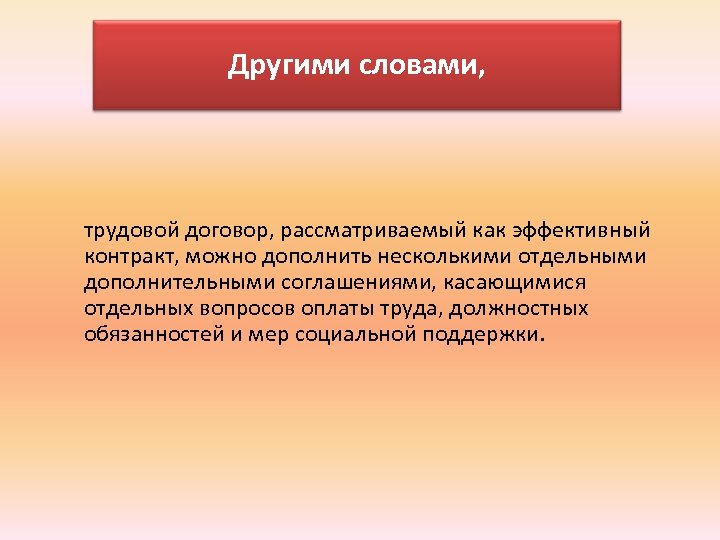 Другими словами,

трудовой договор, рассматриваемый как эффективный контракт, можно дополнить несколькими отдельными дополнительными соглашениями, касающимися отдельных вопросов оплаты труда, должностных обязанностей и мер социальной поддержки.